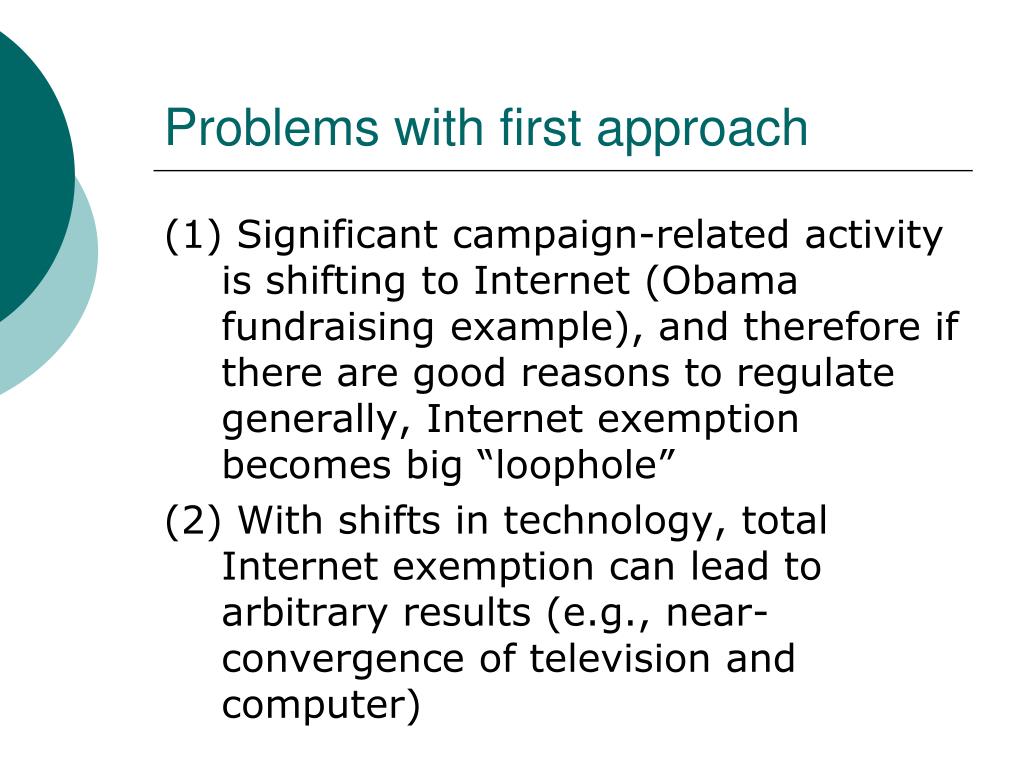 Problems with first approach

(1) Significant campaign-related activity is shifting to Internet (Obama fundraising example), and therefore if there are good reasons to regulate generally, Internet exemption becomes big “loophole”

(2) With shifts in technology, total Internet exemption can lead to arbitrary results (e.g., near-convergence of television and computer)